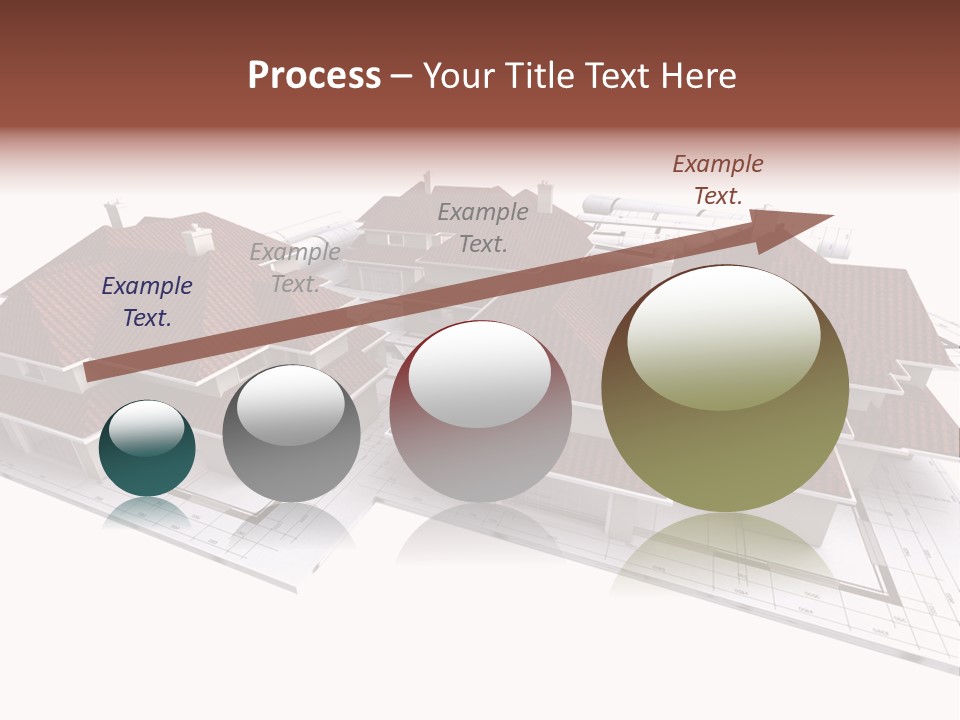 Process – Your Title Text Here

Example Text.

Example Text.

Example Text.

Example Text.